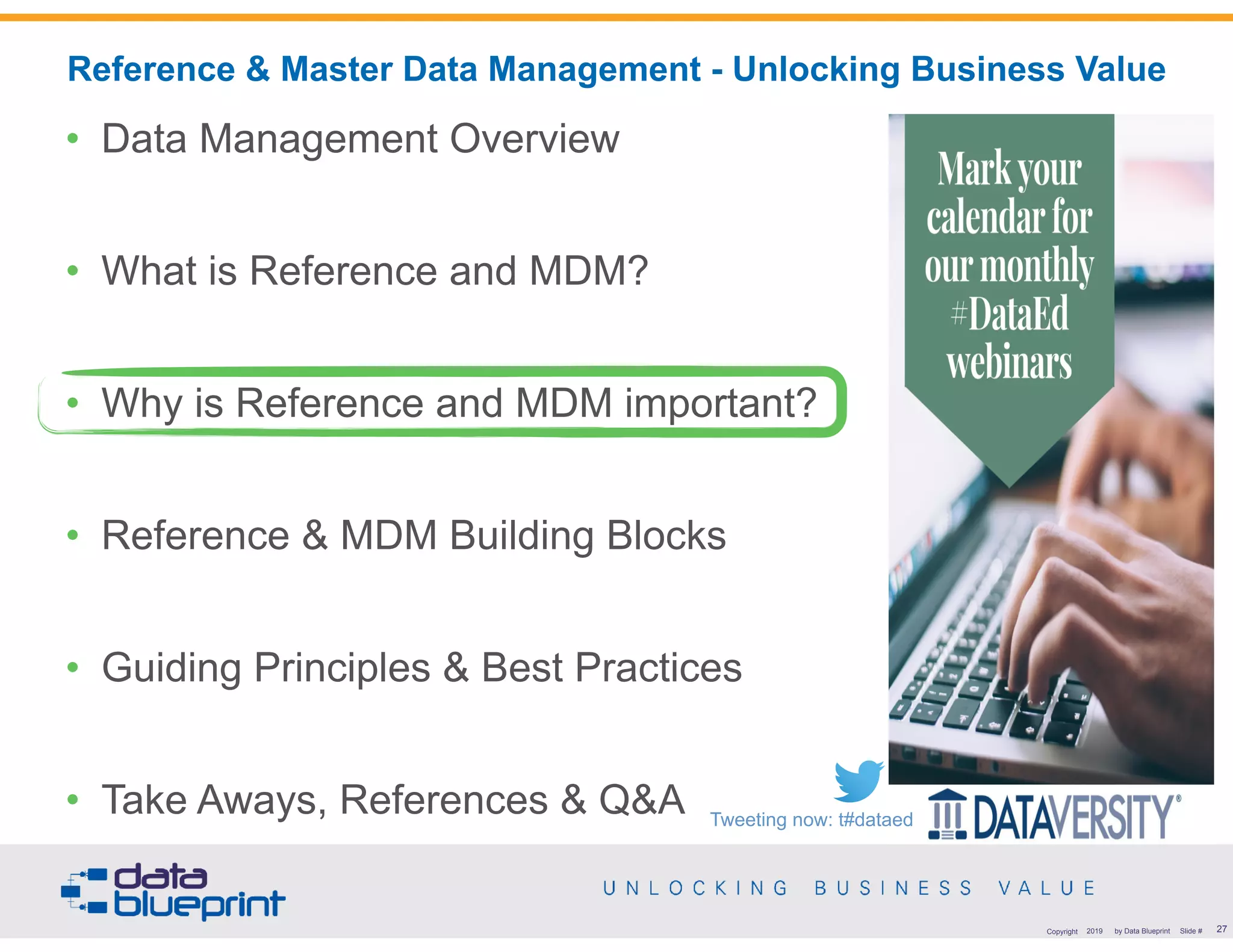 Reference & Master Data Management - Unlocking Business Value

• Data Management Overview

• What is Reference and MDM?

• Why is Reference and MDM important?

• Reference & MDM Building Blocks

• Guiding Principles & Best Practices

• Take Aways, References & Q&A

Mark your calendar for our monthly #DataEd webinars

Tweeting now: t#dataed

DATAVERSITY®

data blueprint

UNLOCKING BUSINESS VALUE

Copyright 2019 by Data Blueprint Slide # 27